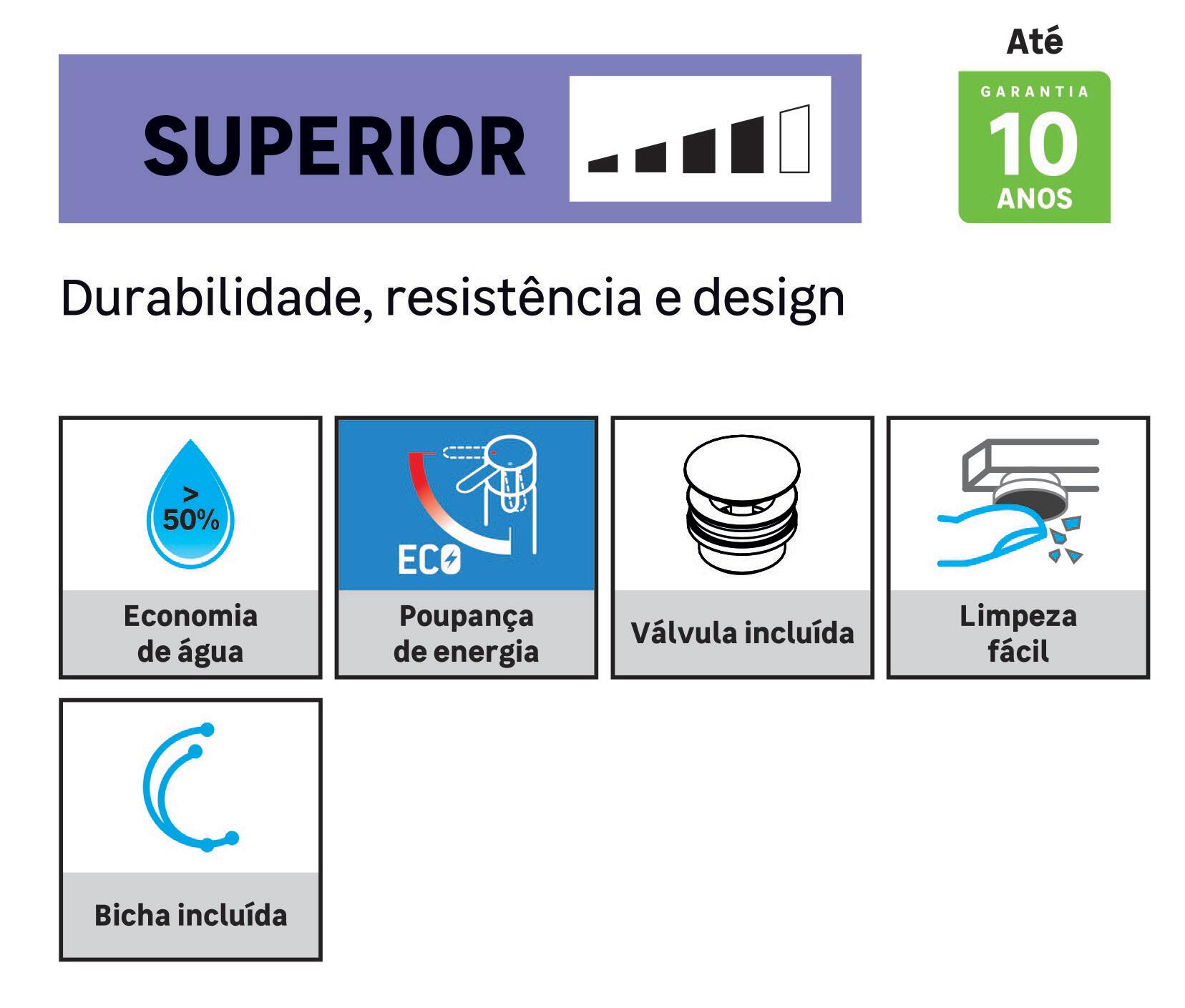 SUPERIOR

Até

GARANTIA
10
ANOS

Durabilidade, resistência e design

> 50%

Economia de água

ECO

Poupança de energia

Válvula incluída

Limpeza fácil

Bicha incluída